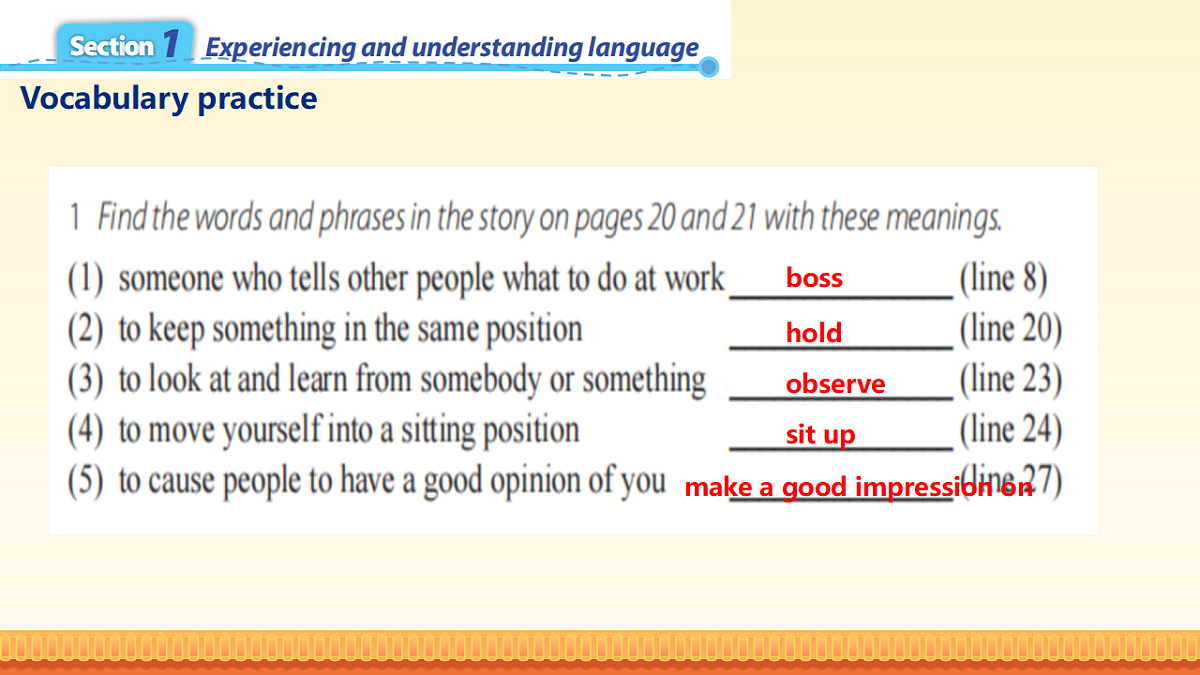 Section 1 Experiencing and understanding language

Vocabulary practice

1 Find the words and phrases in the story on pages 20 and 21 with these meanings.

(1) someone who tells other people what to do at work boss (line 8)
(2) to keep something in the same position hold (line 20)
(3) to look at and learn from somebody or something observe (line 23)
(4) to move yourself into a sitting position sit up (line 24)
(5) to cause people to have a good opinion of you make a good impression on (line 27)